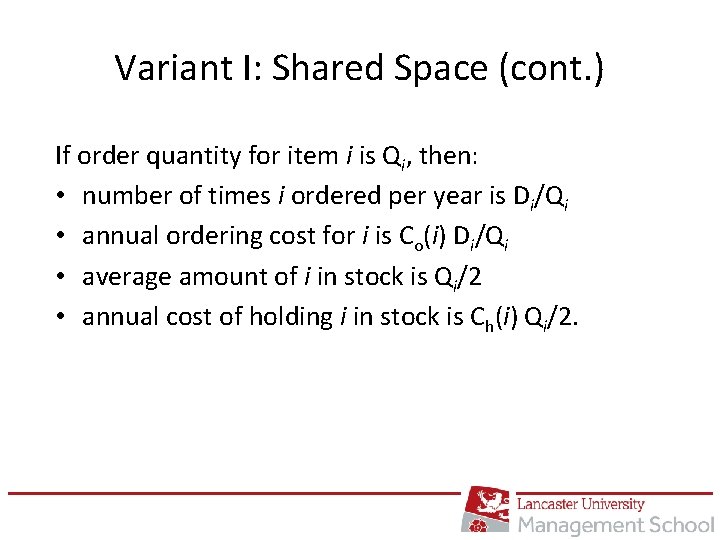 Variant I: Shared Space (cont.)

If order quantity for item $i$ is $Q_i$, then:

• number of times $i$ ordered per year is $D_i/Q_i$
• annual ordering cost for $i$ is $C_o(i)\ D_i/Q_i$
• average amount of $i$ in stock is $Q_i/2$
• annual cost of holding $i$ in stock is $C_h(i)\ Q_i/2$.

Lancaster University
Management School